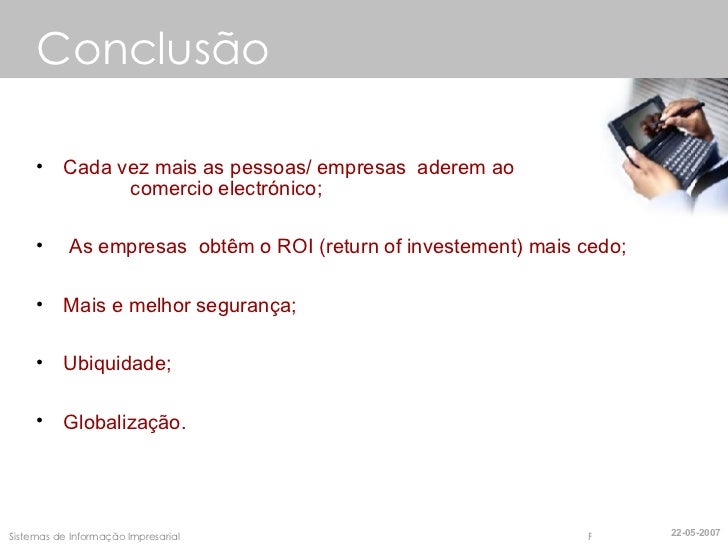 Conclusão

• Cada vez mais as pessoas/ empresas aderem ao comercio electrónico;

• As empresas obtêm o ROI (return of investement) mais cedo;

• Mais e melhor segurança;

• Ubiquidade;

• Globalização.

Sistemas de Informação Impresarial

F

22-05-2007